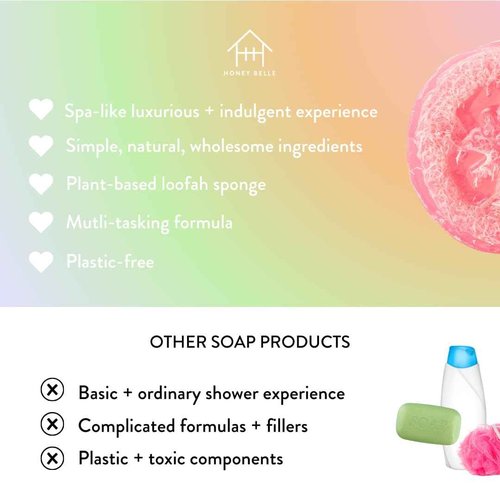 HONEY BELLE

Spa-like luxurious + indulgent experience

Simple, natural, wholesome ingredients

Plant-based loofah sponge

Mutli-tasking formula

Plastic-free

OTHER SOAP PRODUCTS

Basic + ordinary shower experience

Complicated formulas + fillers

Plastic + toxic components

SOAP